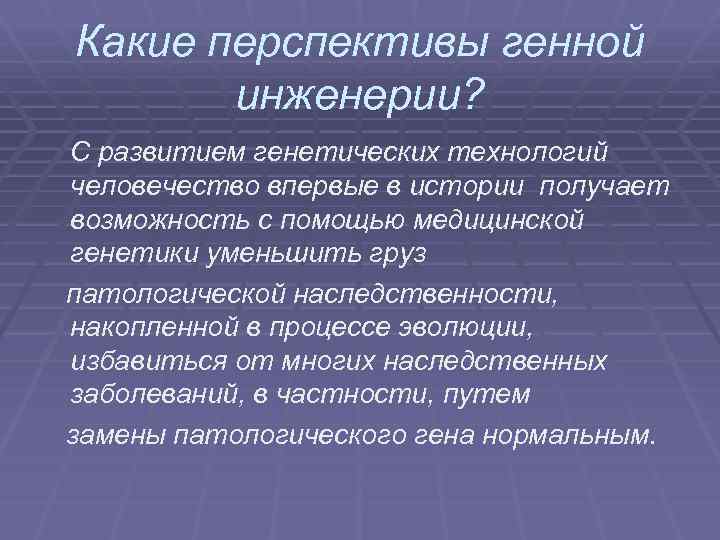 Какие перспективы генной инженерии?

С развитием генетических технологий человечество впервые в истории получает возможность с помощью медицинской генетики уменьшить груз

патологической наследственности, накопленной в процессе эволюции, избавиться от многих наследственных заболеваний, в частности, путем

замены патологического гена нормальным.